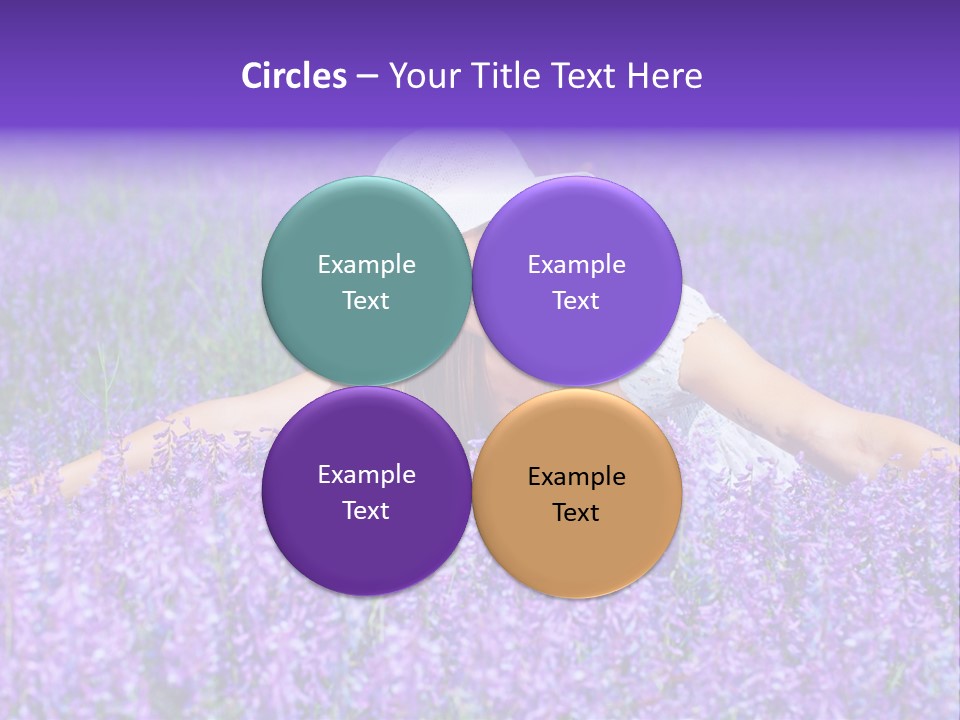 Circles – Your Title Text Here

Example Text

Example Text

Example Text

Example Text